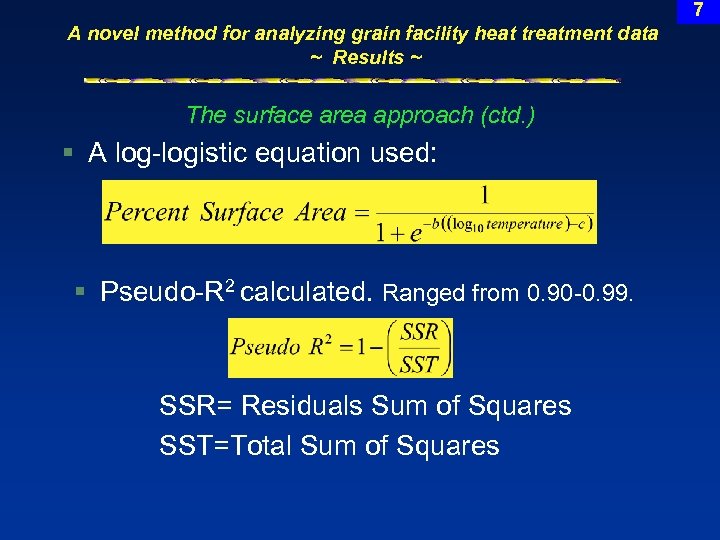 7

A novel method for analyzing grain facility heat treatment data
~ Results ~

The surface area approach (ctd.)

▪ A log-logistic equation used:

$Percent\ Surface\ Area = \frac{1}{1+e^{-b((\log_{10} temperature)-c)}}$

▪ Pseudo-R$^2$ calculated. Ranged from 0.90-0.99.

$Pseudo\ R^2 = 1 - \left(\frac{SSR}{SST}\right)$

SSR= Residuals Sum of Squares

SST=Total Sum of Squares